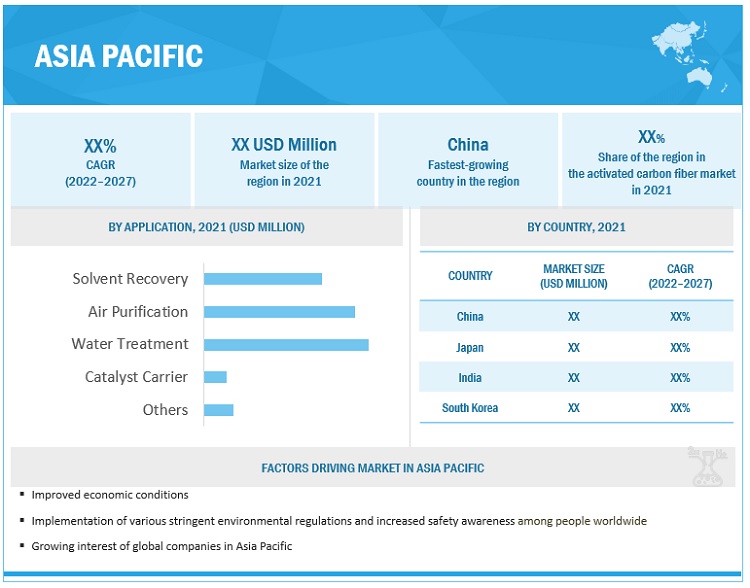 ASIA PACIFIC

XX%
CAGR
(2022–2027)

XX USD Million
Market size of the region in 2021

China
Fastest-growing country in the region

XX%
Share of the region in the activated carbon fiber market in 2021

BY APPLICATION, 2021 (USD MILLION)

Solvent Recovery
Air Purification
Water Treatment
Catalyst Carrier
Others

BY COUNTRY, 2021

| COUNTRY | MARKET SIZE (USD MILLION) | CAGR (2022–2027) |
|---|---|---|
| China | XX | XX% |
| Japan | XX | XX% |
| India | XX | XX% |
| South Korea | XX | XX% |

FACTORS DRIVING MARKET IN ASIA PACIFIC

▪ Improved economic conditions
▪ Implementation of various stringent environmental regulations and increased safety awareness among people worldwide
▪ Growing interest of global companies in Asia Pacific